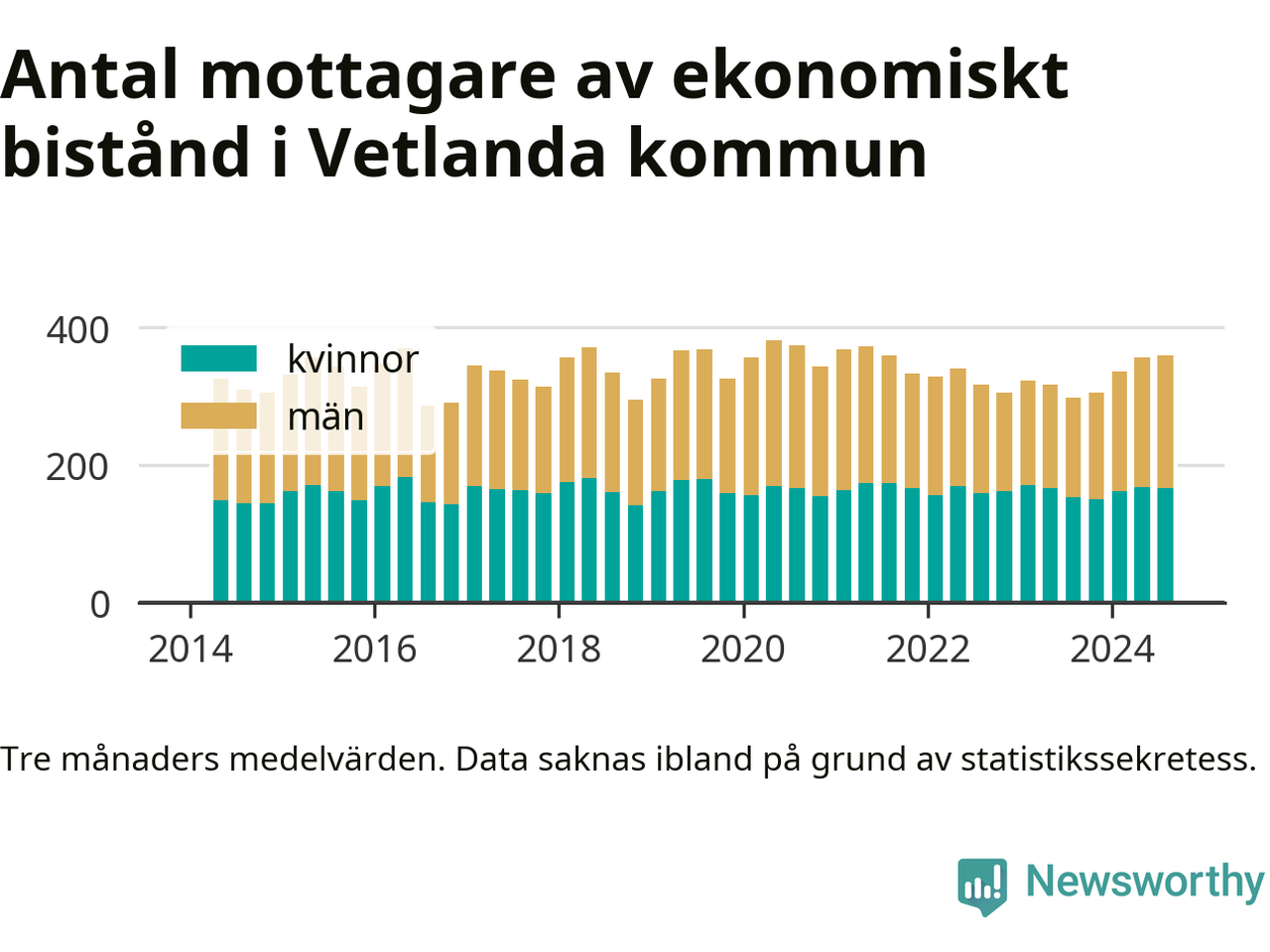 Antal mottagare av ekonomiskt bistånd i Vetlanda kommun

400
200
0

kvinnor
män

2014
2016
2018
2020
2022
2024

Tre månaders medelvärden. Data saknas ibland på grund av statistikssekretess.

Newsworthy